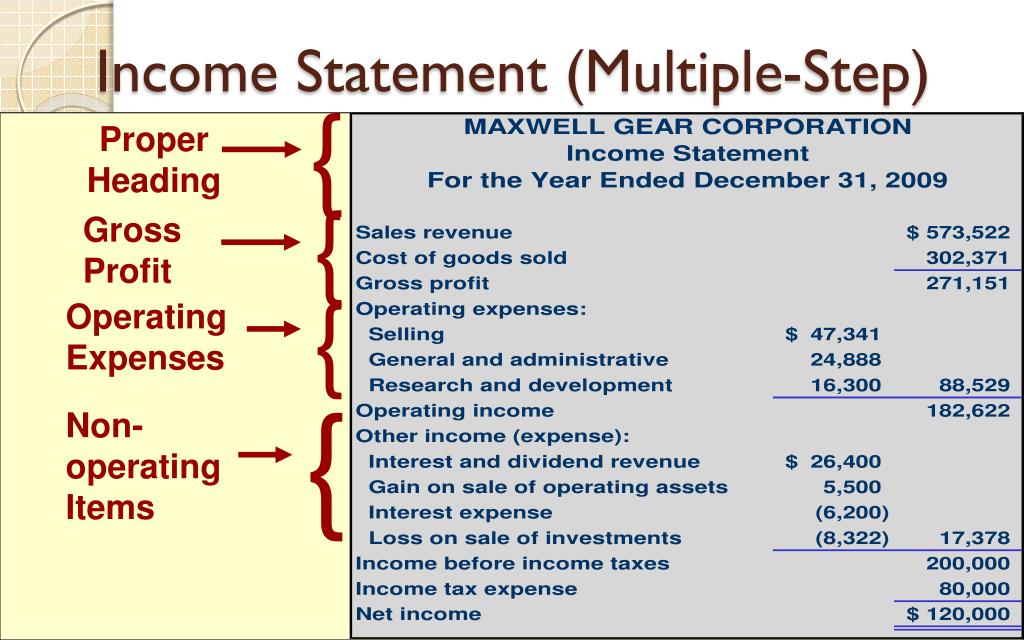 Income Statement (Multiple-Step)

Proper Heading

Gross Profit

Operating Expenses

Non-operating Items

MAXWELL GEAR CORPORATION
Income Statement
For the Year Ended December 31, 2009

| | | |
|---|---|---|
| Sales revenue | | $ 573,522 |
| Cost of goods sold | | 302,371 |
| Gross profit | | 271,151 |
| Operating expenses: | | |
| Selling | $ 47,341 | |
| General and administrative | 24,888 | |
| Research and development | 16,300 | 88,529 |
| Operating income | | 182,622 |
| Other income (expense): | | |
| Interest and dividend revenue | $ 26,400 | |
| Gain on sale of operating assets | 5,500 | |
| Interest expense | (6,200) | |
| Loss on sale of investments | (8,322) | 17,378 |
| Income before income taxes | | 200,000 |
| Income tax expense | | 80,000 |
| Net income | | $ 120,000 |